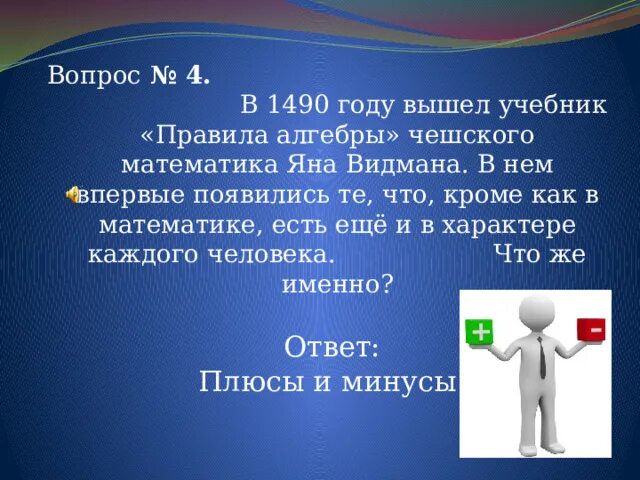 Вопрос № 4.

В 1490 году вышел учебник «Правила алгебры» чешского математика Яна Видмана. В нем впервые появились те, что, кроме как в математике, есть ещё и в характере каждого человека. Что же именно?

Ответ:
Плюсы и минусы

+ -